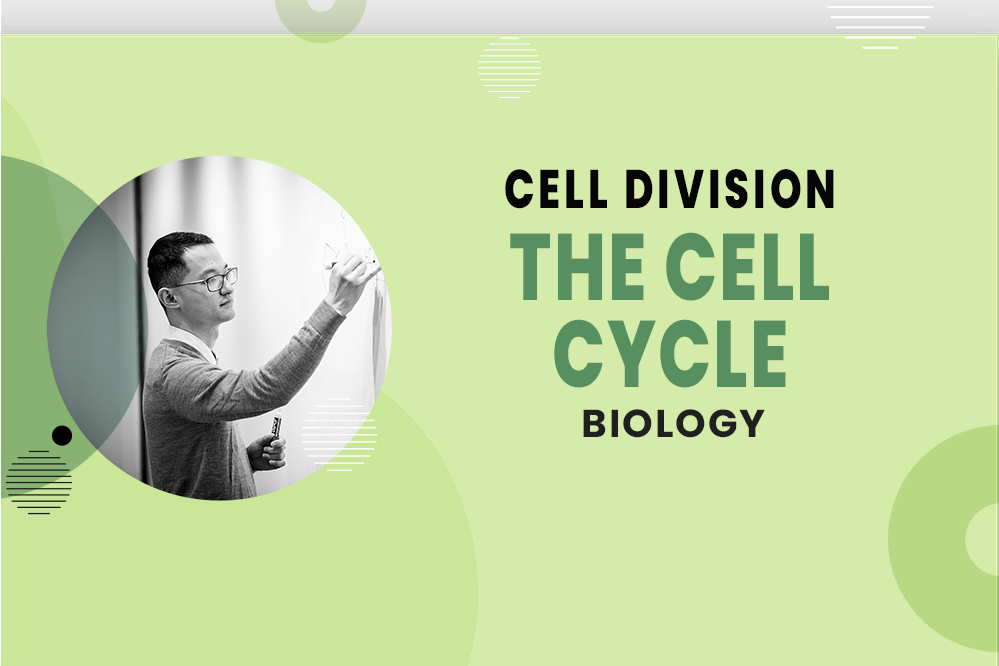 CELL DIVISION
THE CELL CYCLE
BIOLOGY